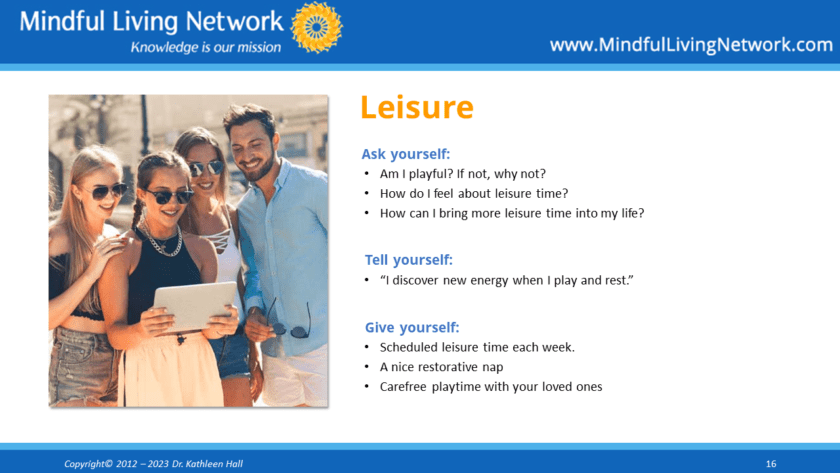 Mindful Living Network
Knowledge is our mission

www.MindfulLivingNetwork.com

Leisure

Ask yourself:
• Am I playful? If not, why not?
• How do I feel about leisure time?
• How can I bring more leisure time into my life?

Tell yourself:
• "I discover new energy when I play and rest."

Give yourself:
• Scheduled leisure time each week.
• A nice restorative nap
• Carefree playtime with your loved ones

Copyright© 2012 – 2023 Dr. Kathleen Hall

16